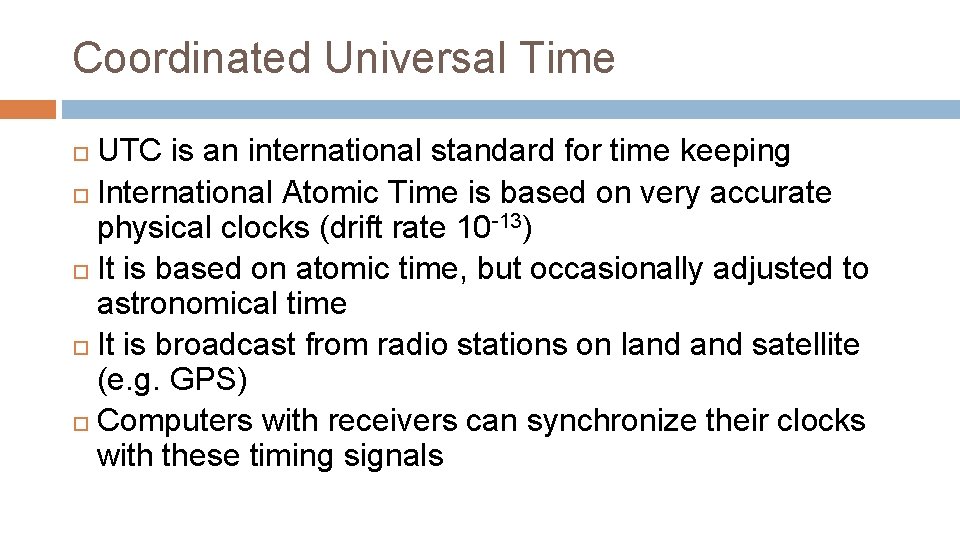 Coordinated Universal Time

UTC is an international standard for time keeping

International Atomic Time is based on very accurate physical clocks (drift rate $10^{-13}$)

It is based on atomic time, but occasionally adjusted to astronomical time

It is broadcast from radio stations on land and satellite (e.g. GPS)

Computers with receivers can synchronize their clocks with these timing signals